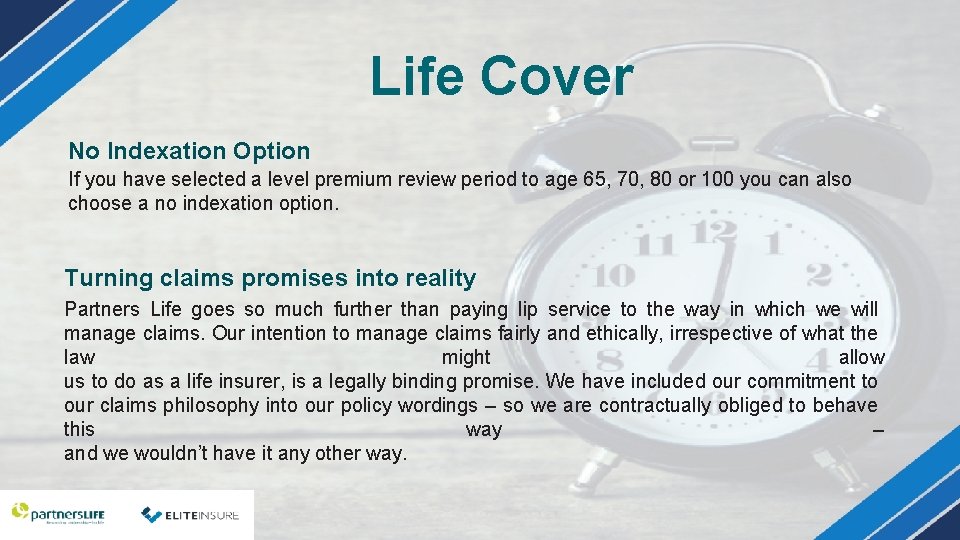 Life Cover

No Indexation Option

If you have selected a level premium review period to age 65, 70, 80 or 100 you can also choose a no indexation option.

Turning claims promises into reality

Partners Life goes so much further than paying lip service to the way in which we will manage claims. Our intention to manage claims fairly and ethically, irrespective of what the law might allow us to do as a life insurer, is a legally binding promise. We have included our commitment to our claims philosophy into our policy wordings – so we are contractually obliged to behave this way – and we wouldn't have it any other way.

partnersLIFE

ELITEINSURE